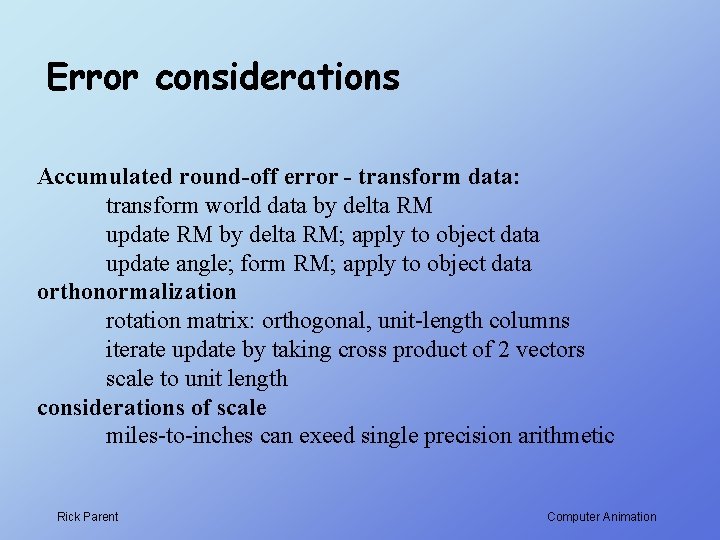 Error considerations

Accumulated round-off error - transform data:
transform world data by delta RM
update RM by delta RM; apply to object data
update angle; form RM; apply to object data
orthonormalization
rotation matrix: orthogonal, unit-length columns
iterate update by taking cross product of 2 vectors
scale to unit length
considerations of scale
miles-to-inches can exeed single precision arithmetic

Rick Parent

Computer Animation